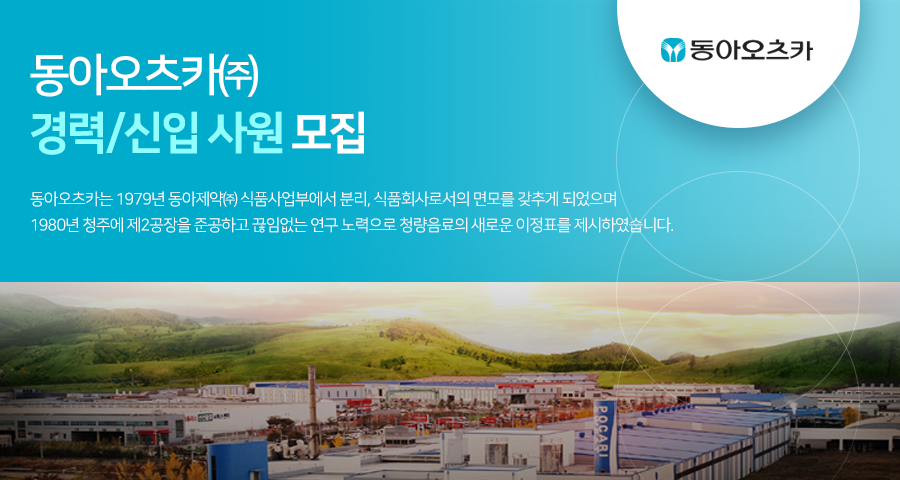 동아오츠카

동아오츠카㈜
경력/신입 사원 모집

동아오츠카는 1979년 동아제약㈜ 식품사업부에서 분리, 식품회사로서의 면모를 갖추게 되었으며 1980년 청주에 제2공장을 준공하고 끊임없는 연구 노력으로 청량음료의 새로운 이정표를 제시하였습니다.

POCARI